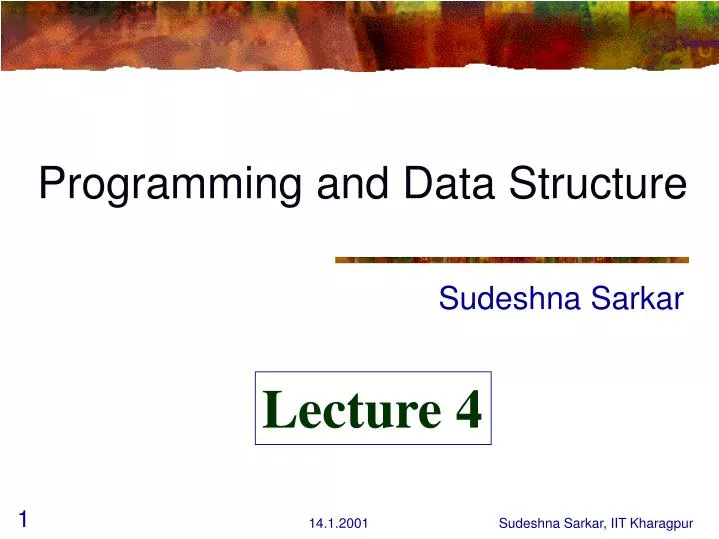 Programming and Data Structure

Sudeshna Sarkar

Lecture 4

1 14.1.2001 Sudeshna Sarkar, IIT Kharagpur